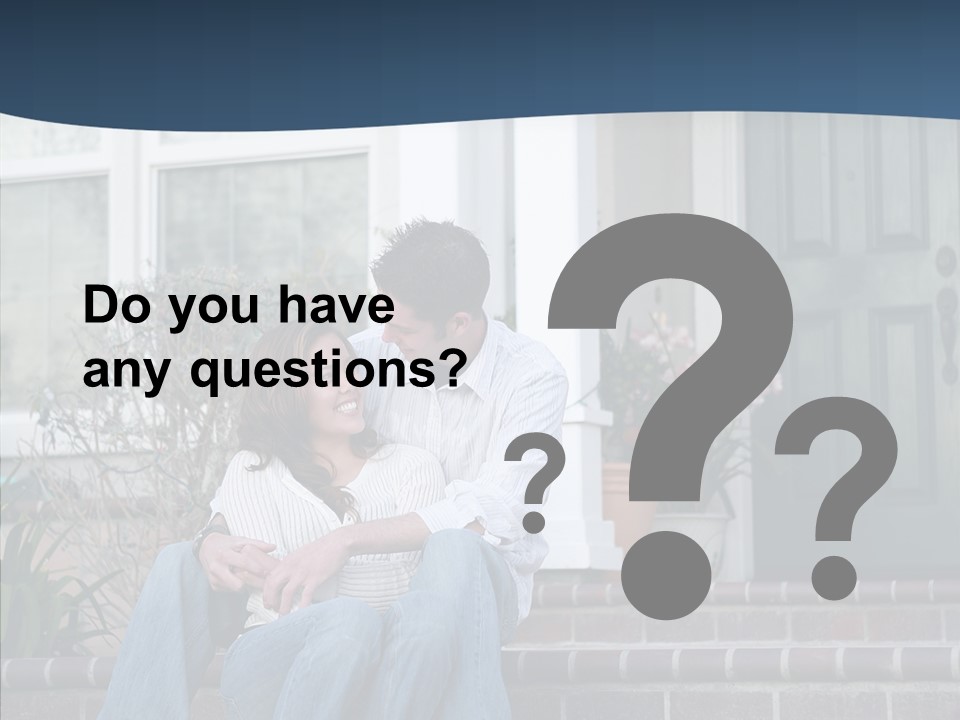 Do you have any questions?

?

?

?